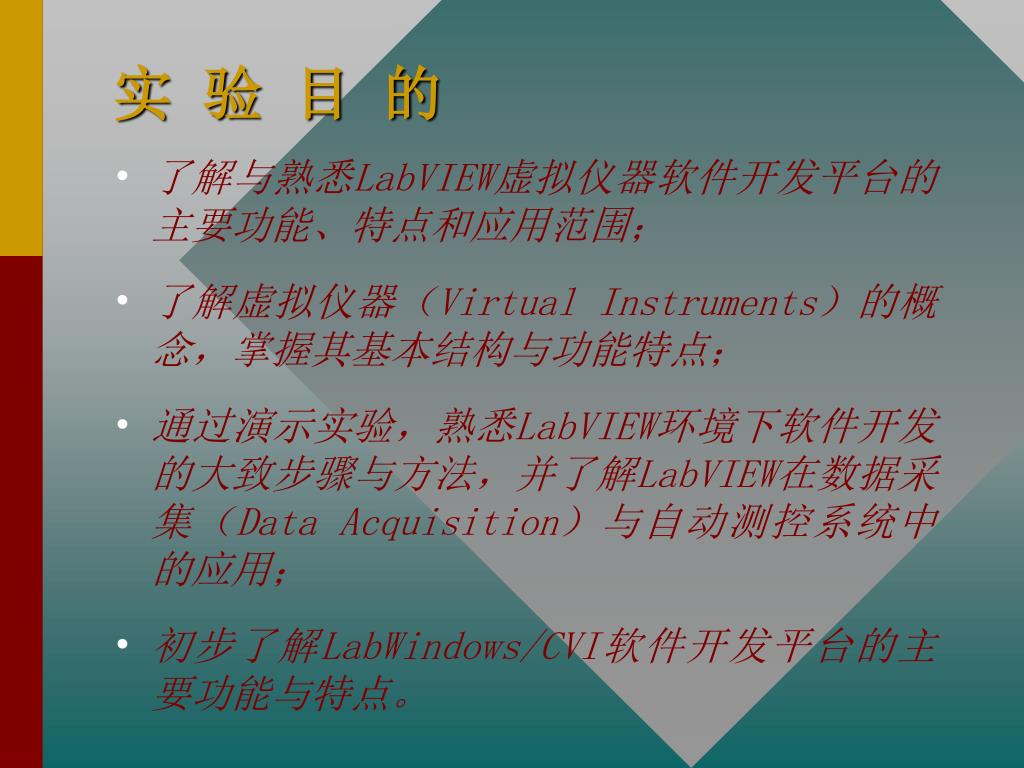 实 验 目 的

• 了解与熟悉LabVIEW虚拟仪器软件开发平台的主要功能、特点和应用范围；

• 了解虚拟仪器（Virtual Instruments）的概念，掌握其基本结构与功能特点；

• 通过演示实验，熟悉LabVIEW环境下软件开发的大致步骤与方法，并了解LabVIEW在数据采集（Data Acquisition）与自动测控系统中的应用；

• 初步了解LabWindows/CVI软件开发平台的主要功能与特点。